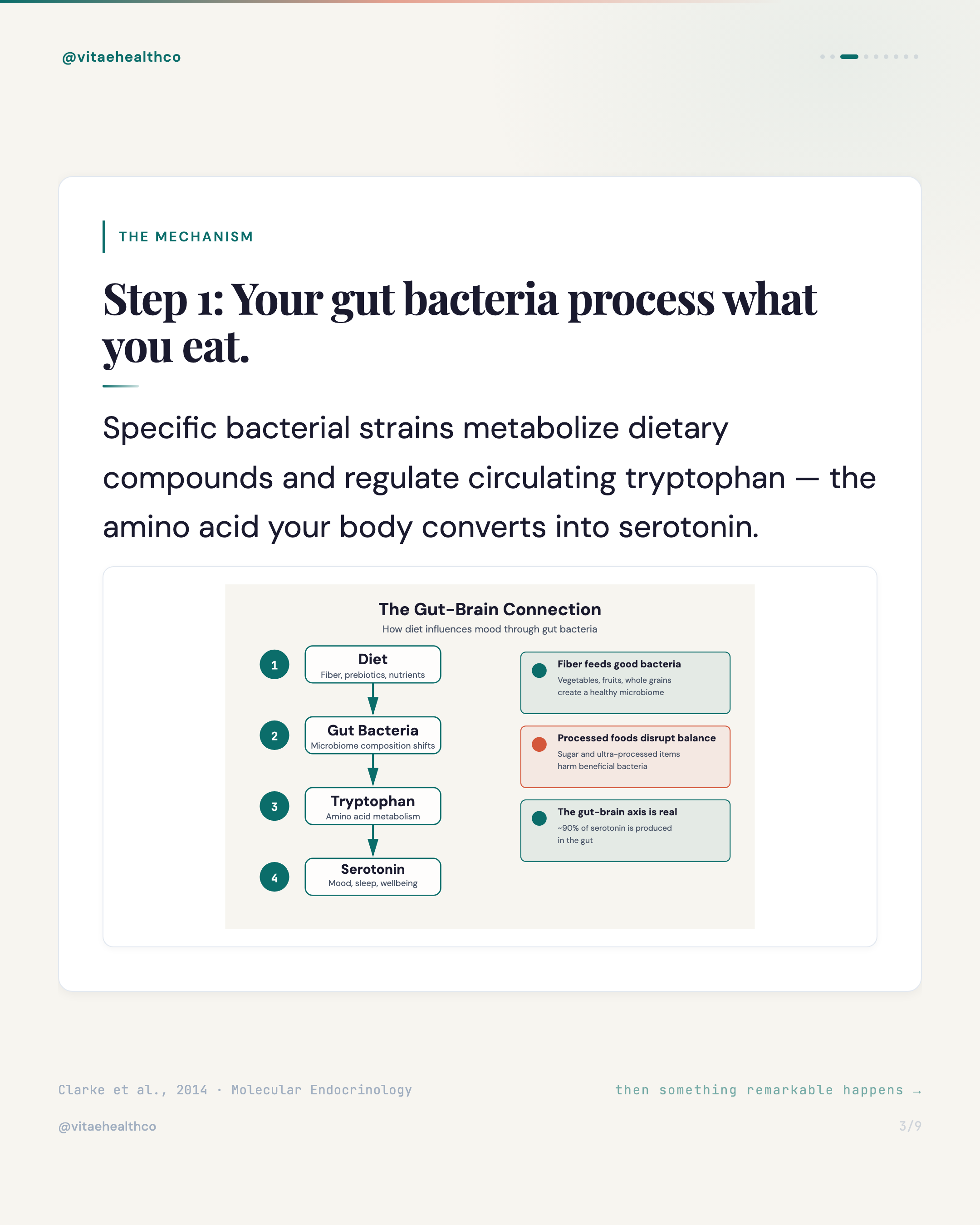 @vitaehealthco

THE MECHANISM

Step 1: Your gut bacteria process what you eat.

Specific bacterial strains metabolize dietary compounds and regulate circulating tryptophan — the amino acid your body converts into serotonin.

The Gut-Brain Connection

How diet influences mood through gut bacteria

1 Diet
Fiber, prebiotics, nutrients

2 Gut Bacteria
Microbiome composition shifts

3 Tryptophan
Amino acid metabolism

4 Serotonin
Mood, sleep, wellbeing

Fiber feeds good bacteria
Vegetables, fruits, whole grains create a healthy microbiome

Processed foods disrupt balance
Sugar and ultra-processed items harm beneficial bacteria

The gut-brain axis is real
~90% of serotonin is produced in the gut

Clarke et al., 2014 · Molecular Endocrinology

then something remarkable happens →

@vitaehealthco

3/9